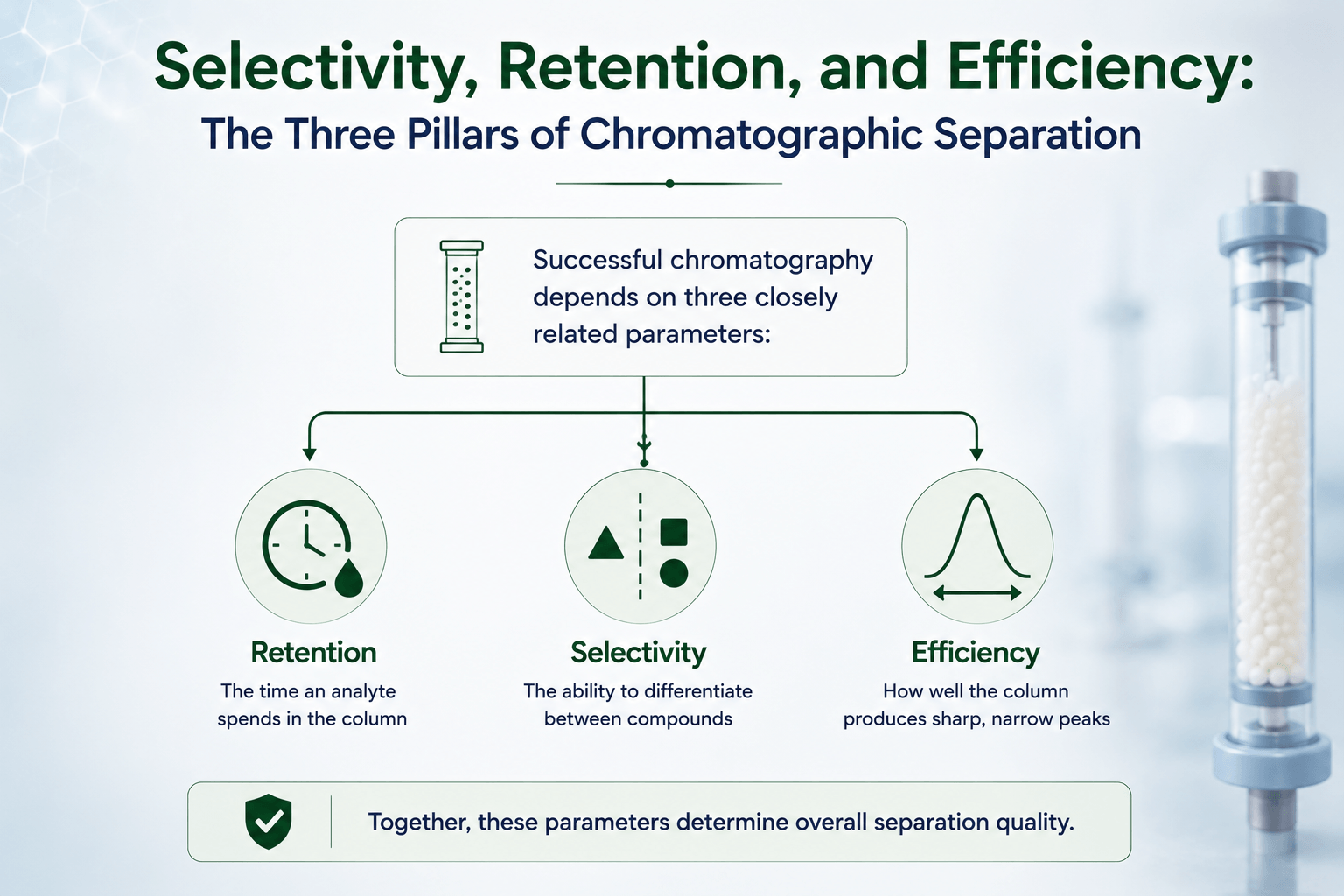 Selectivity, Retention, and Efficiency:
The Three Pillars of Chromatographic Separation

Successful chromatography depends on three closely related parameters:

Retention
The time an analyte spends in the column

Selectivity
The ability to differentiate between compounds

Efficiency
How well the column produces sharp, narrow peaks

Together, these parameters determine overall separation quality.